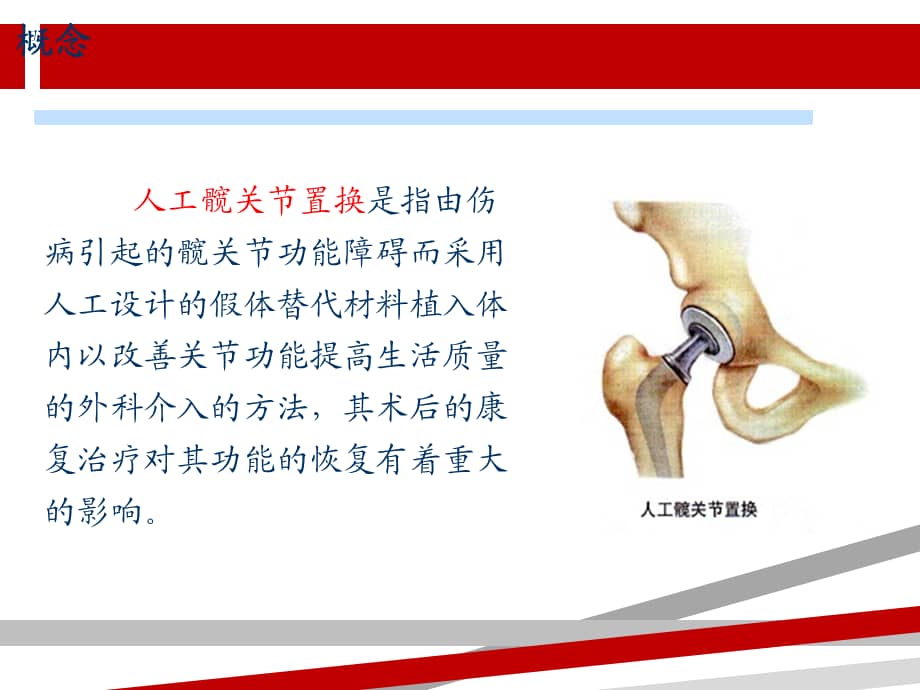 概念

人工髋关节置换是指由伤病引起的髋关节功能障碍而采用人工设计的假体替代材料植入体内以改善关节功能提高生活质量的外科介入的方法，其术后的康复治疗对其功能的恢复有着重大的影响。

人工髋关节置换